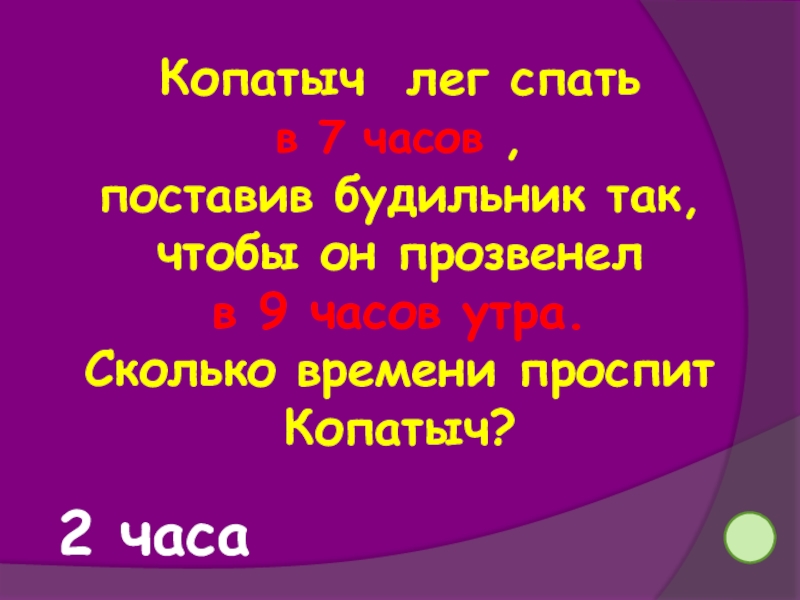 Копатыч лег спать
в 7 часов ,
поставив будильник так,
чтобы он прозвенел
в 9 часов утра.
Сколько времени проспит
Копатыч?

2 часа